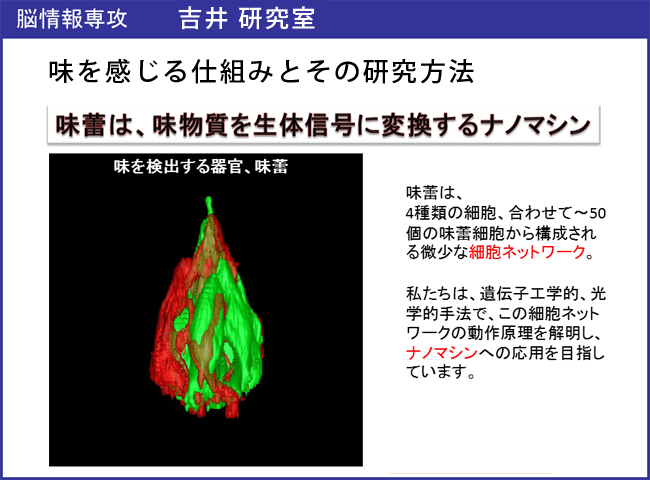 脳情報専攻　吉井 研究室

味を感じる仕組みとその研究方法

味蕾は、味物質を生体信号に変換するナノマシン

味を検出する器官、味蕾

味蕾は、4種類の細胞、合わせて～50個の味蕾細胞から構成される微少な細胞ネットワーク。

私たちは、遺伝子工学的、光学的手法で、この細胞ネットワークの動作原理を解明し、ナノマシンへの応用を目指しています。